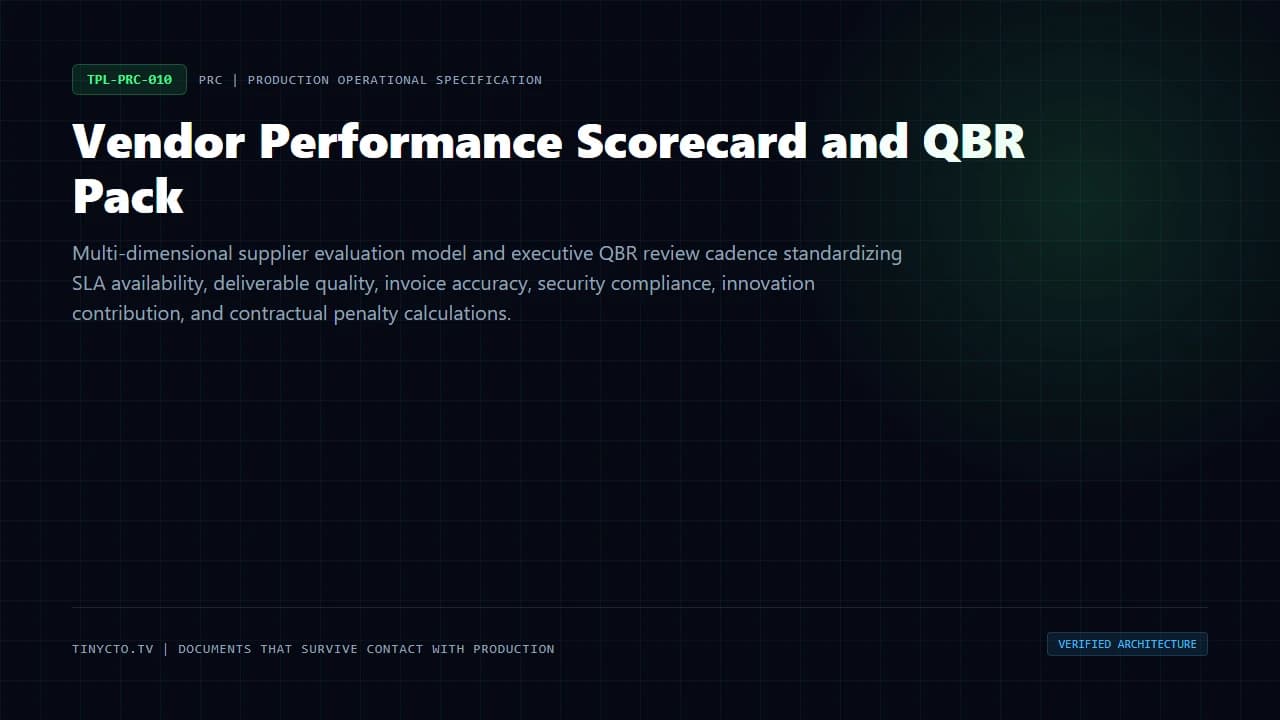 TPL-PRC-010

PRC | PRODUCTION OPERATIONAL SPECIFICATION

Vendor Performance Scorecard and QBR Pack

Multi-dimensional supplier evaluation model and executive QBR review cadence standardizing SLA availability, deliverable quality, invoice accuracy, security compliance, innovation contribution, and contractual penalty calculations.

TINYCTO.TV | DOCUMENTS THAT SURVIVE CONTACT WITH PRODUCTION

VERIFIED ARCHITECTURE